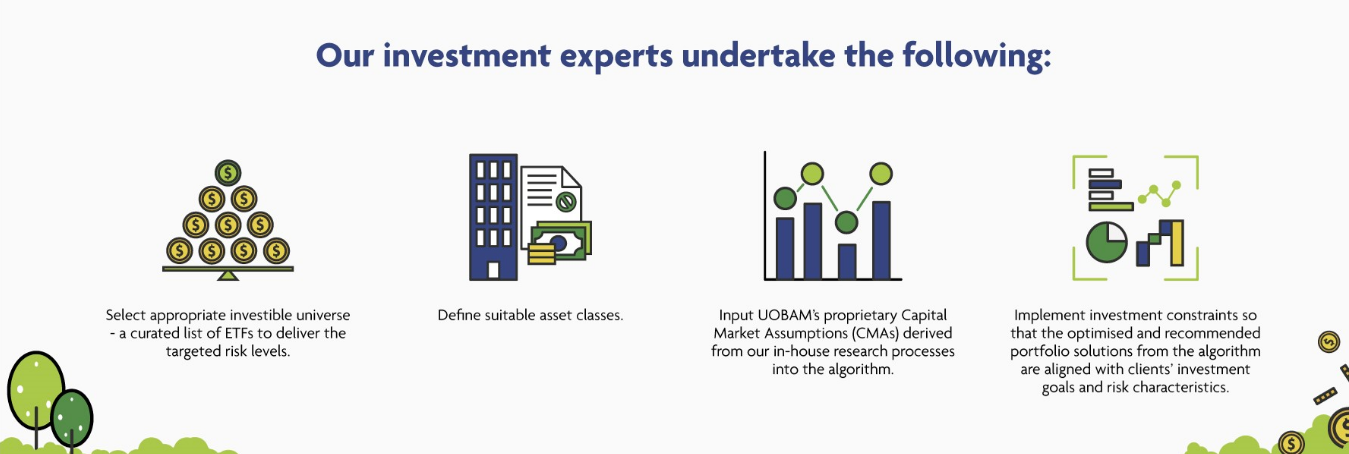 Our investment experts undertake the following:

Select appropriate investible universe - a curated list of ETFs to deliver the targeted risk levels.

Define suitable asset classes.

Input UOBAM's proprietary Capital Market Assumptions (CMAs) derived from our in-house research processes into the algorithm.

Implement investment constraints so that the optimised and recommended portfolio solutions from the algorithm are aligned with clients' investment goals and risk characteristics.